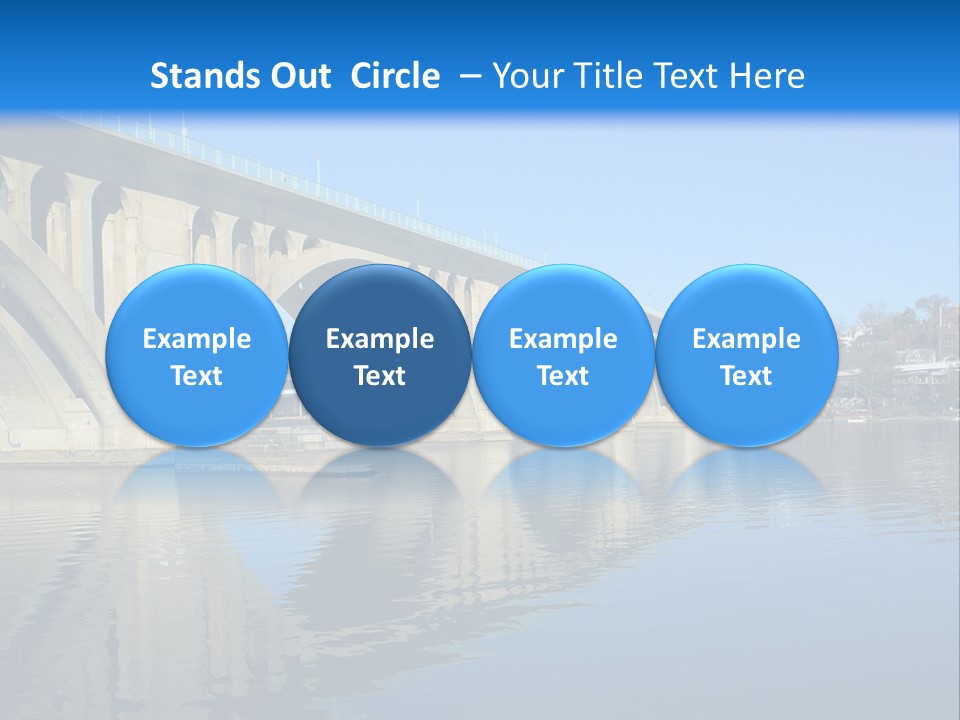 Stands Out Circle – Your Title Text Here

Example Text

Example Text

Example Text

Example Text